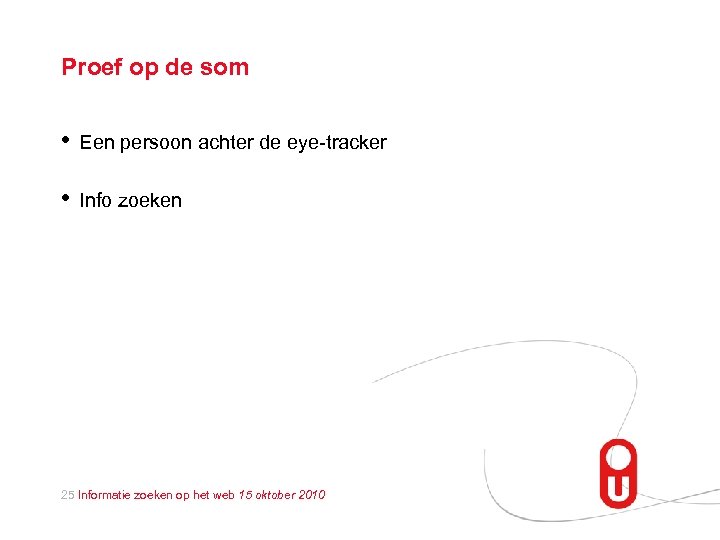 Proef op de som

• Een persoon achter de eye-tracker

• Info zoeken

25 Informatie zoeken op het web 15 oktober 2010